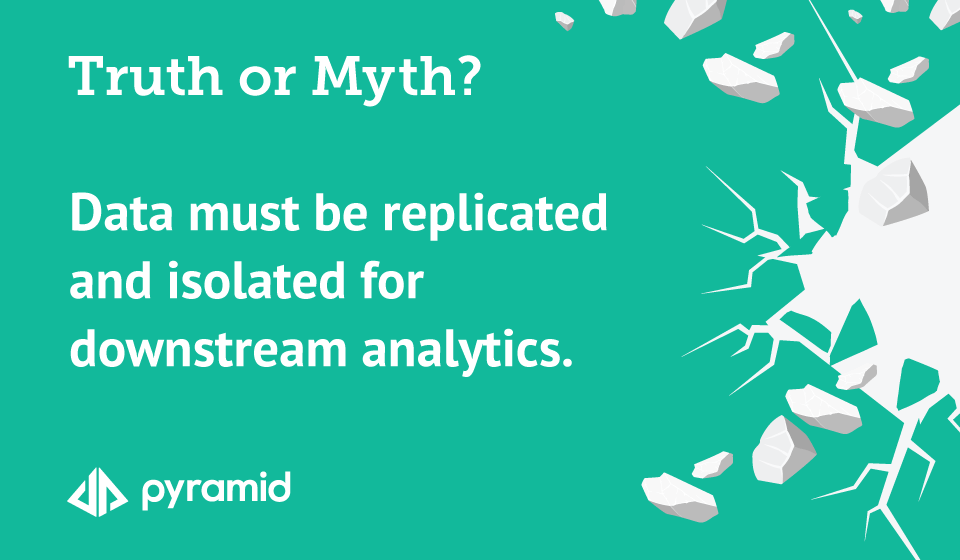 Truth or Myth?

Data must be replicated and isolated for downstream analytics.

pyramid